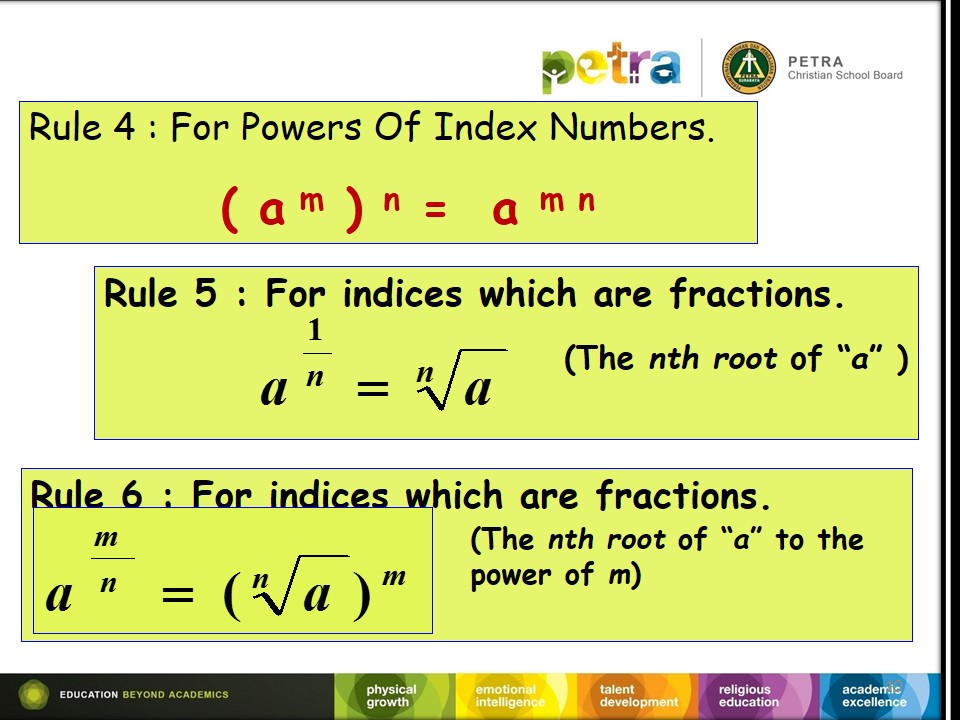 petra

PETRA
Christian School Board

Rule 4 : For Powers Of Index Numbers.

$(a^m)^n = a^{mn}$

Rule 5 : For indices which are fractions.

$a^{\frac{1}{n}} = \sqrt[n]{a}$ (The nth root of "a" )

Rule 6 : For indices which are fractions.

$a^{\frac{m}{n}} = (\sqrt[n]{a})^m$ (The nth root of "a" to the power of m)

EDUCATION BEYOND ACADEMICS

physical growth

emotional intelligence

talent development

religious education

academic excellence